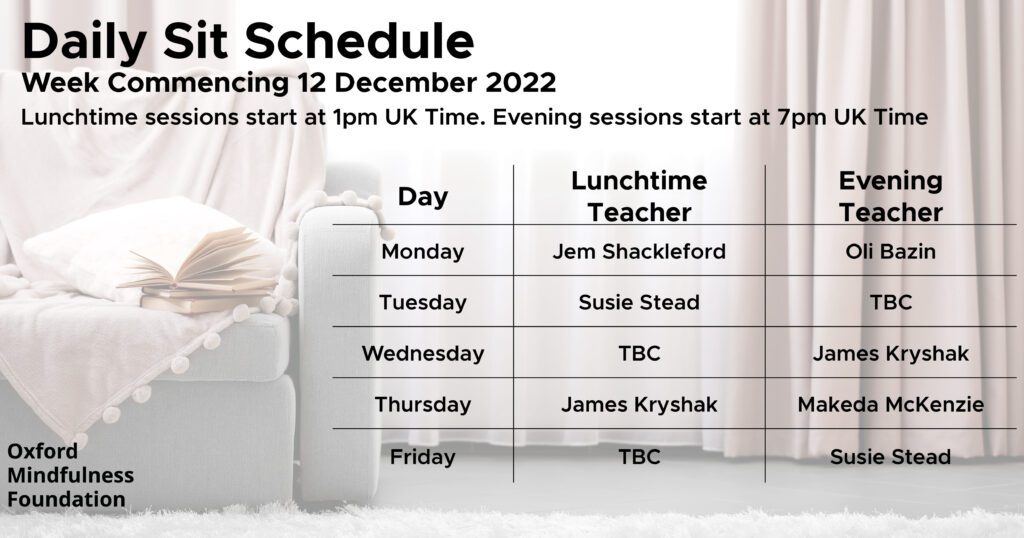 Daily Sit Schedule
Week Commencing 12 December 2022
Lunchtime sessions start at 1pm UK Time. Evening sessions start at 7pm UK Time

| Day | Lunchtime Teacher | Evening Teacher |
|---|---|---|
| Monday | Jem Shackleford | Oli Bazin |
| Tuesday | Susie Stead | TBC |
| Wednesday | TBC | James Kryshak |
| Thursday | James Kryshak | Makeda McKenzie |
| Friday | TBC | Susie Stead |

Oxford Mindfulness Foundation